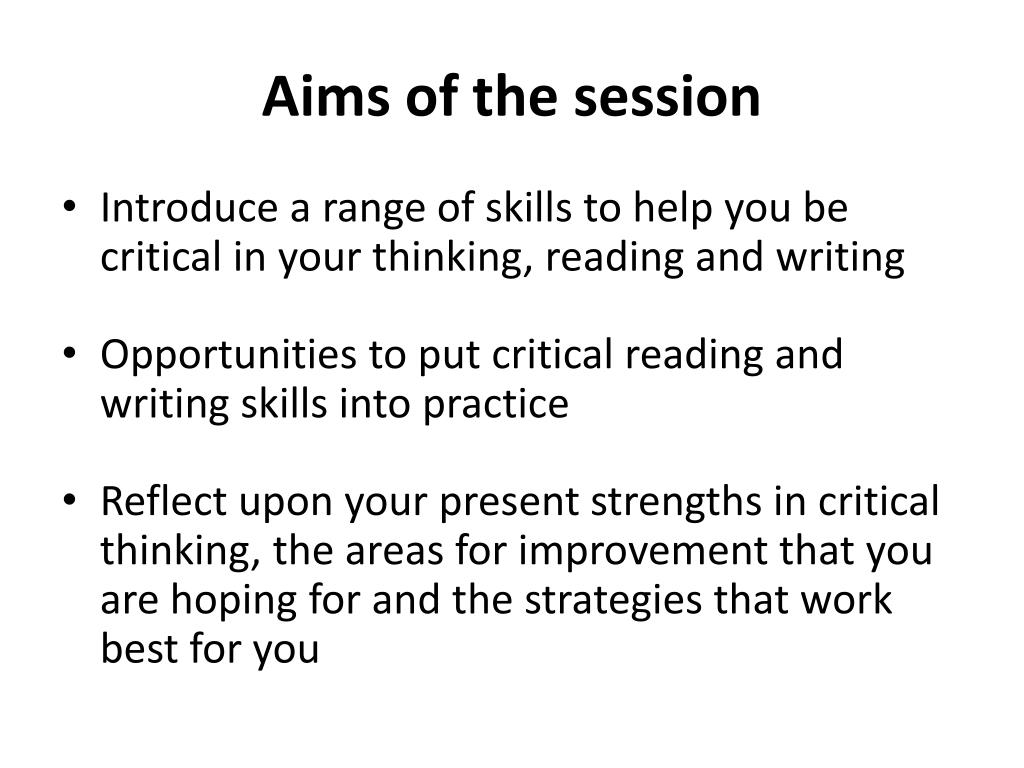 Aims of the session

• Introduce a range of skills to help you be critical in your thinking, reading and writing

• Opportunities to put critical reading and writing skills into practice

• Reflect upon your present strengths in critical thinking, the areas for improvement that you are hoping for and the strategies that work best for you